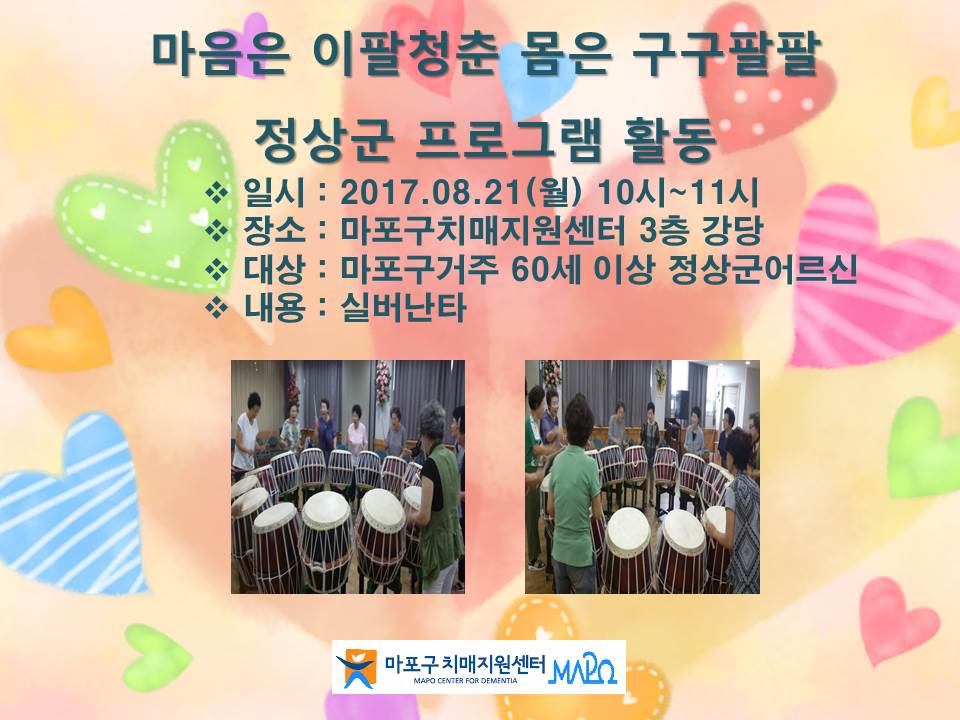 마음은 이팔청춘 몸은 구구팔팔

정상군 프로그램 활동

❖ 일시 : 2017.08.21(월) 10시~11시
❖ 장소 : 마포구치매지원센터 3층 강당
❖ 대상 : 마포구거주 60세 이상 정상군어르신
❖ 내용 : 실버난타

마포구 치매지원센터
MAPO CENTER FOR DEMENTIA
MAPO